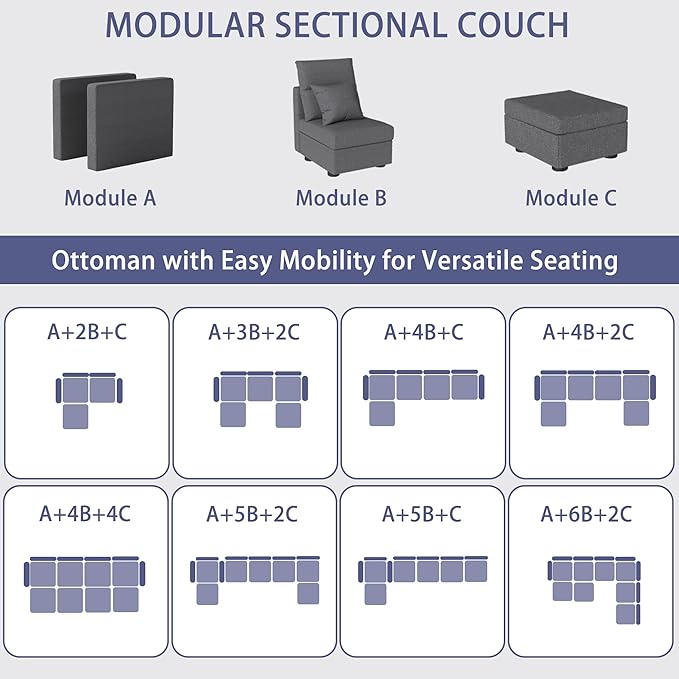 MODULAR SECTIONAL COUCH

Module A

Module B

Module C

Ottoman with Easy Mobility for Versatile Seating

A+2B+C

A+3B+2C

A+4B+C

A+4B+2C

A+4B+4C

A+5B+2C

A+5B+C

A+6B+2C